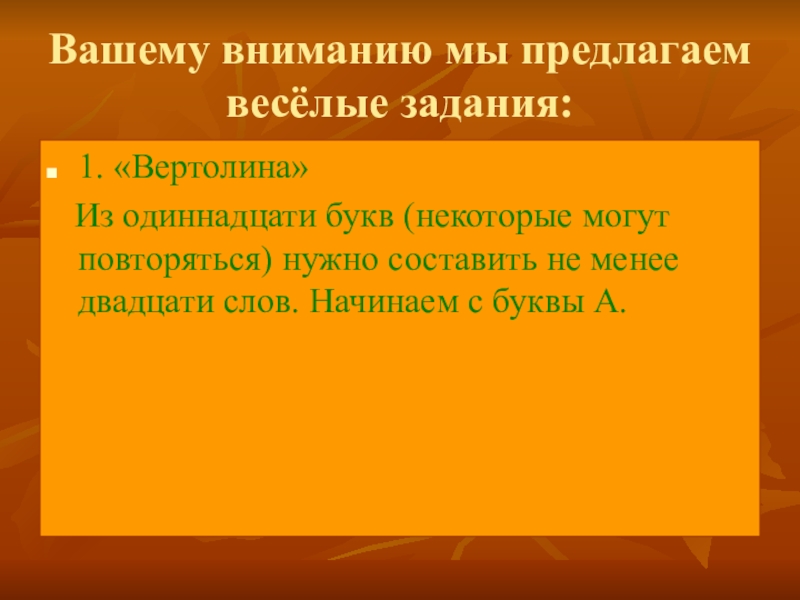 Вашему вниманию мы предлагаем весёлые задания:

1. «Вертолина»

Из одиннадцати букв (некоторые могут повторяться) нужно составить не менее двадцати слов. Начинаем с буквы А.